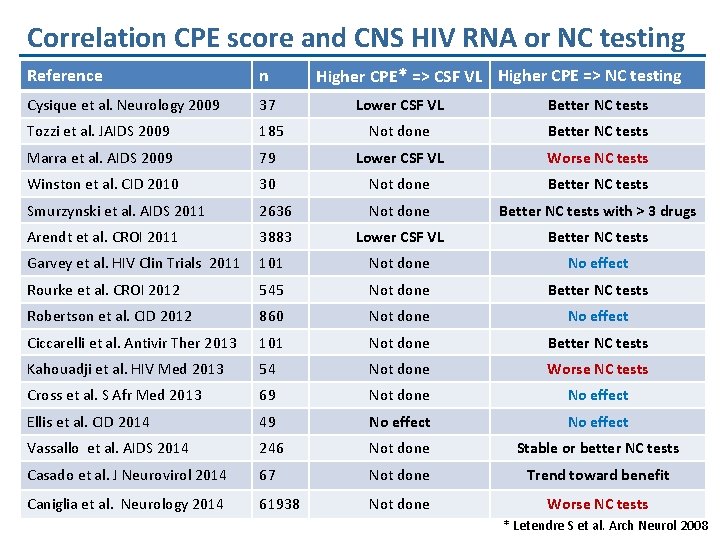 Correlation CPE score and CNS HIV RNA or NC testing

| Reference | n | Higher CPE* => CSF VL | Higher CPE => NC testing |
|---|---|---|---|
| Cysique et al. Neurology 2009 | 37 | Lower CSF VL | Better NC tests |
| Tozzi et al. JAIDS 2009 | 185 | Not done | Better NC tests |
| Marra et al. AIDS 2009 | 79 | Lower CSF VL | Worse NC tests |
| Winston et al. CID 2010 | 30 | Not done | Better NC tests |
| Smurzynski et al. AIDS 2011 | 2636 | Not done | Better NC tests with > 3 drugs |
| Arendt et al. CROI 2011 | 3883 | Lower CSF VL | Better NC tests |
| Garvey et al. HIV Clin Trials 2011 | 101 | Not done | No effect |
| Rourke et al. CROI 2012 | 545 | Not done | Better NC tests |
| Robertson et al. CID 2012 | 860 | Not done | No effect |
| Ciccarelli et al. Antivir Ther 2013 | 101 | Not done | Better NC tests |
| Kahouadji et al. HIV Med 2013 | 54 | Not done | Worse NC tests |
| Cross et al. S Afr Med 2013 | 69 | Not done | No effect |
| Ellis et al. CID 2014 | 49 | No effect | No effect |
| Vassallo et al. AIDS 2014 | 246 | Not done | Stable or better NC tests |
| Casado et al. J Neurovirol 2014 | 67 | Not done | Trend toward benefit |
| Caniglia et al. Neurology 2014 | 61938 | Not done | Worse NC tests |

* Letendre S et al. Arch Neurol 2008